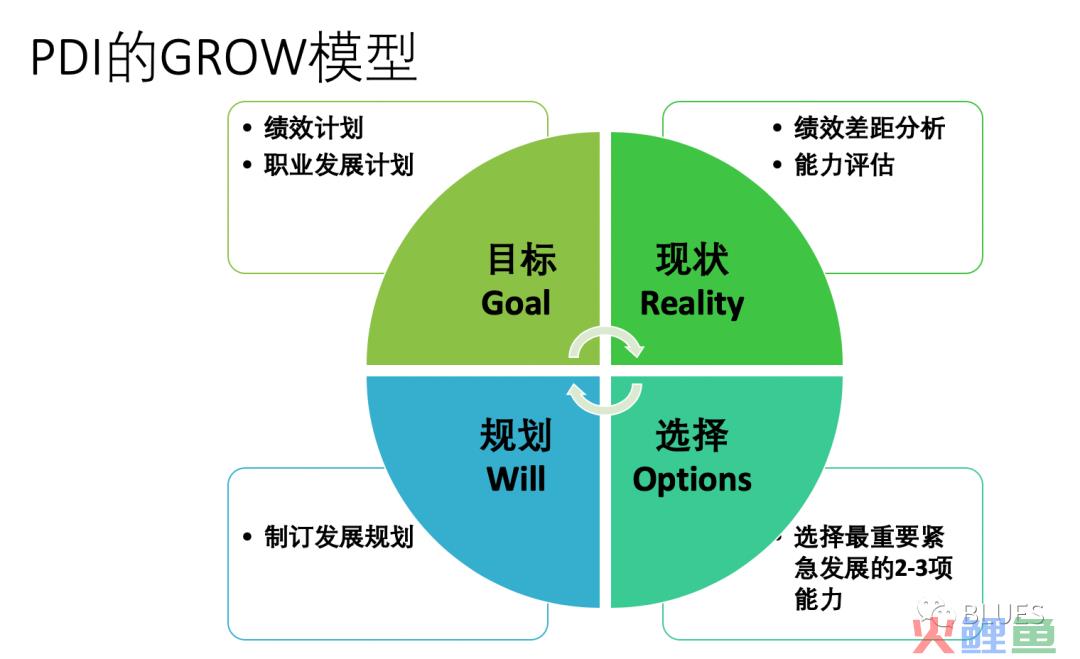 PDI的GROW模型

• 绩效计划
• 职业发展计划

• 绩效差距分析
• 能力评估

目标
Goal

现状
Reality

规划
Will

选择
Options

• 制订发展规划

• 选择最重要紧急发展的2-3项能力

BLUES

火鲤鱼